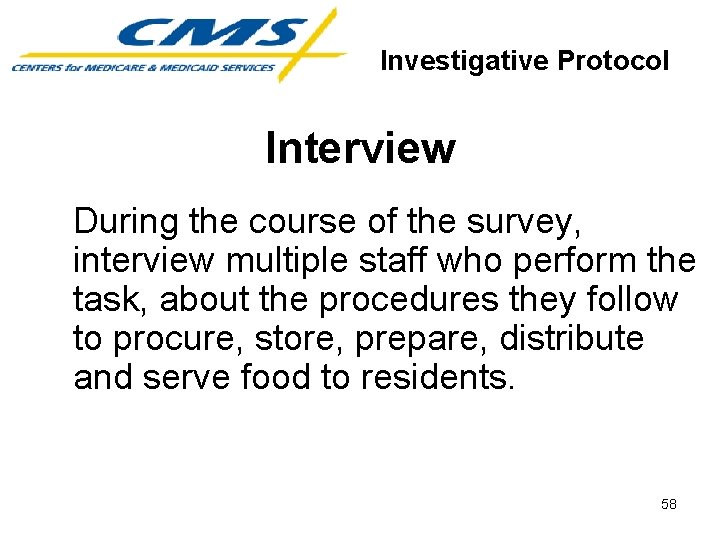 CMS
CENTERS for MEDICARE & MEDICAID SERVICES

Investigative Protocol

Interview

During the course of the survey, interview multiple staff who perform the task, about the procedures they follow to procure, store, prepare, distribute and serve food to residents.

58